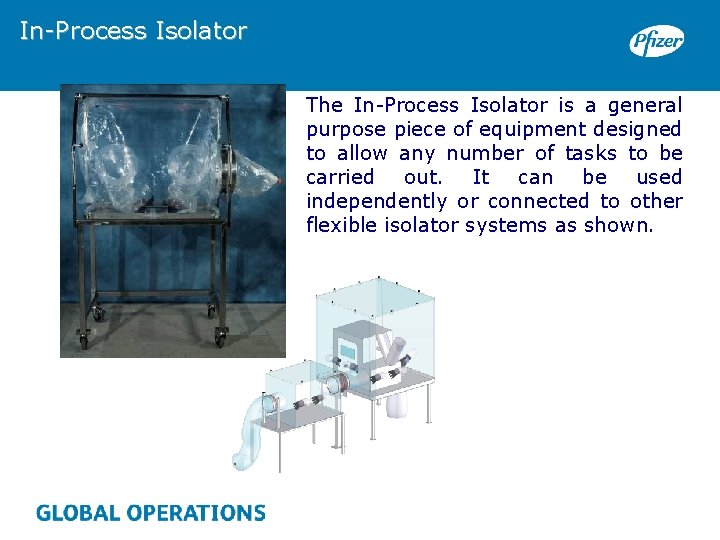 In-Process Isolator

Pfizer

The In-Process Isolator is a general purpose piece of equipment designed to allow any number of tasks to be carried out. It can be used independently or connected to other flexible isolator systems as shown.

GLOBAL OPERATIONS